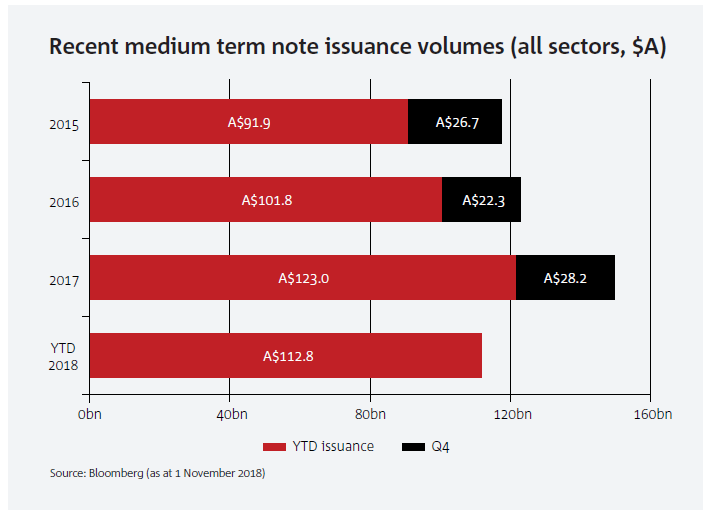 Recent medium term note issuance volumes (all sectors, $A)

2015
A$91.9
A$26.7

2016
A$101.8
A$22.3

2017
A$123.0
A$28.2

YTD 2018
A$112.8

0bn
40bn
80bn
120bn
160bn

YTD issuance
Q4

Source: Bloomberg (as at 1 November 2018)